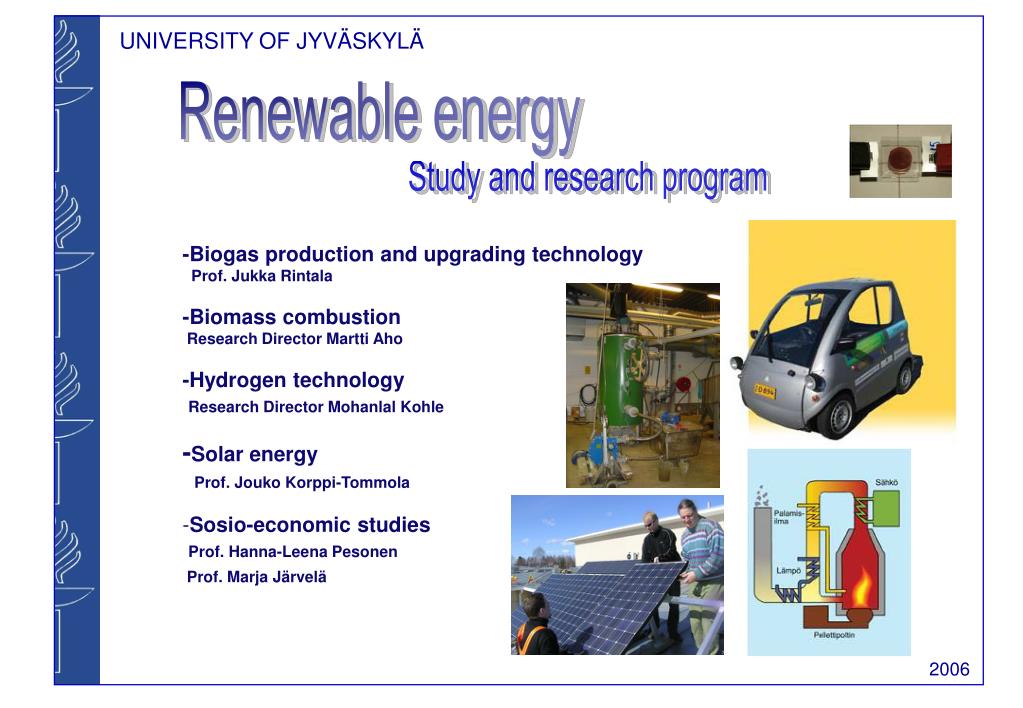 UNIVERSITY OF JYVÄSKYLÄ

Renewable energy

Study and research program

-Biogas production and upgrading technology
Prof. Jukka Rintala

-Biomass combustion
Research Director Martti Aho

-Hydrogen technology
Research Director Mohanlal Kohle

-Solar energy
Prof. Jouko Korppi-Tommola

-Sosio-economic studies
Prof. Hanna-Leena Pesonen
Prof. Marja Järvelä

Sähkö
Palamisilma
Lämpö
Pellettipoltin

2006